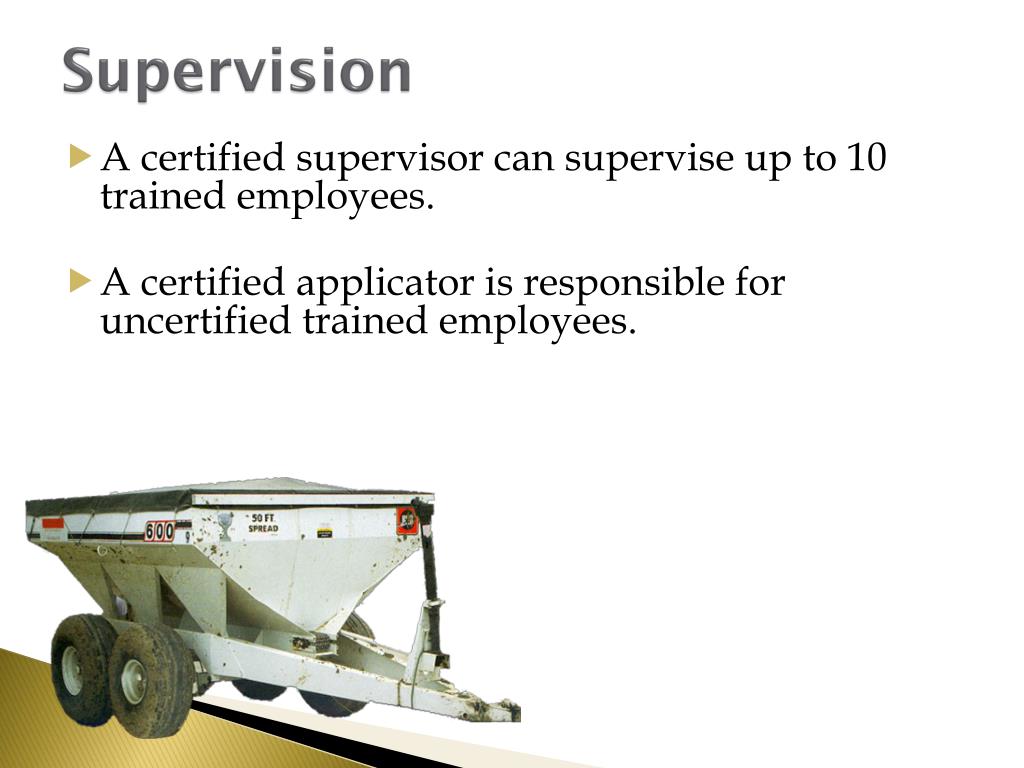 Supervision

A certified supervisor can supervise up to 10 trained employees.

A certified applicator is responsible for uncertified trained employees.

600

50 FT. SPREAD